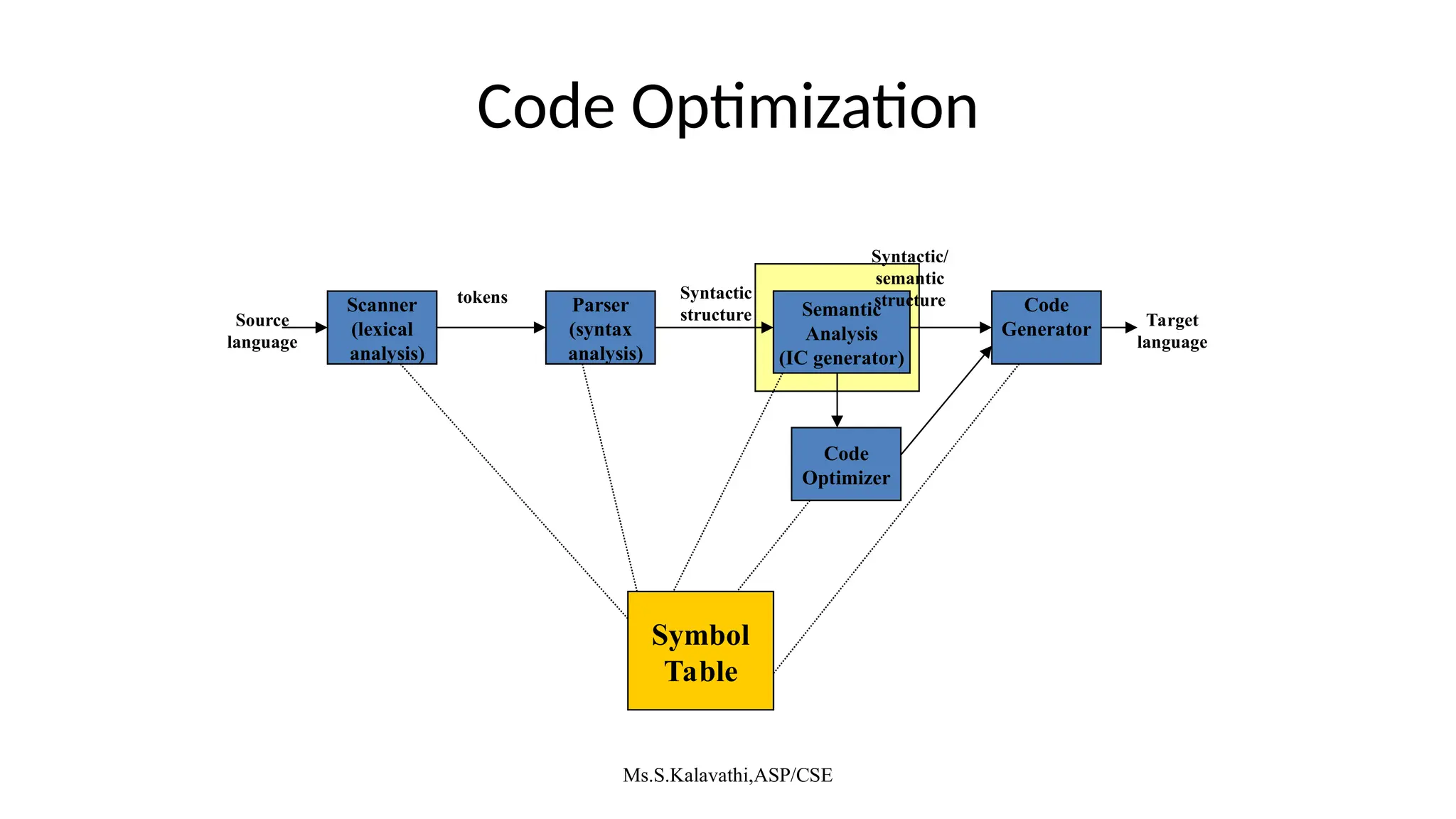 Code Optimization

Source language

Scanner (lexical analysis)

tokens

Parser (syntax analysis)

Syntactic structure

Semantic Analysis (IC generator)

Syntactic/ semantic structure

Code Generator

Target language

Code Optimizer

Symbol Table

Ms.S.Kalavathi,ASP/CSE